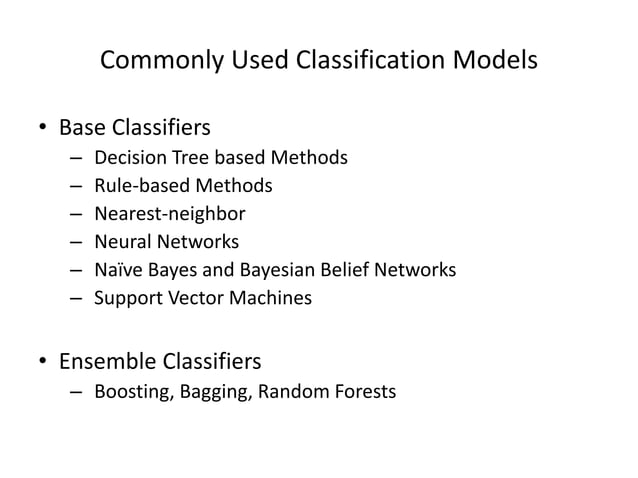 Commonly Used Classification Models

• Base Classifiers
– Decision Tree based Methods
– Rule-based Methods
– Nearest-neighbor
– Neural Networks
– Naïve Bayes and Bayesian Belief Networks
– Support Vector Machines

• Ensemble Classifiers
– Boosting, Bagging, Random Forests